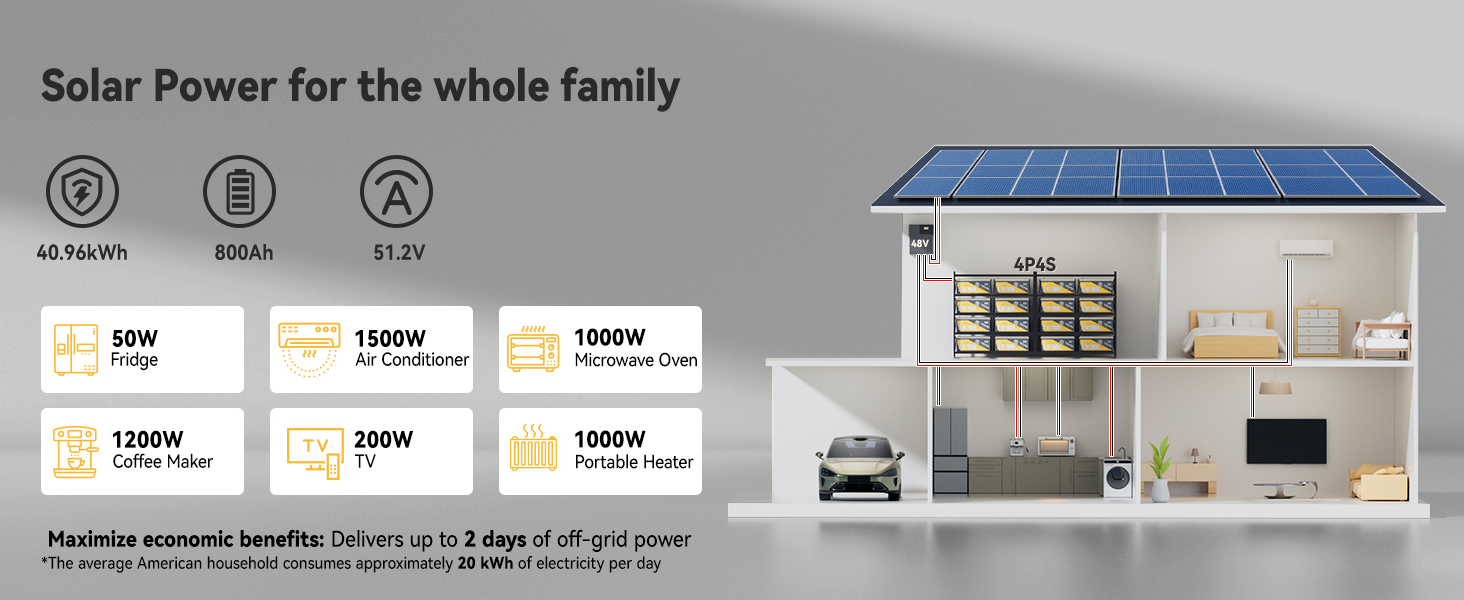 Solar Power for the whole family

40.96kWh

800Ah

51.2V

50W
Fridge

1500W
Air Conditioner

1000W
Microwave Oven

1200W
Coffee Maker

TV
200W
TV

1000W
Portable Heater

Maximize economic benefits: Delivers up to 2 days of off-grid power
*The average American household consumes approximately 20 kWh of electricity per day

48V

4P4S